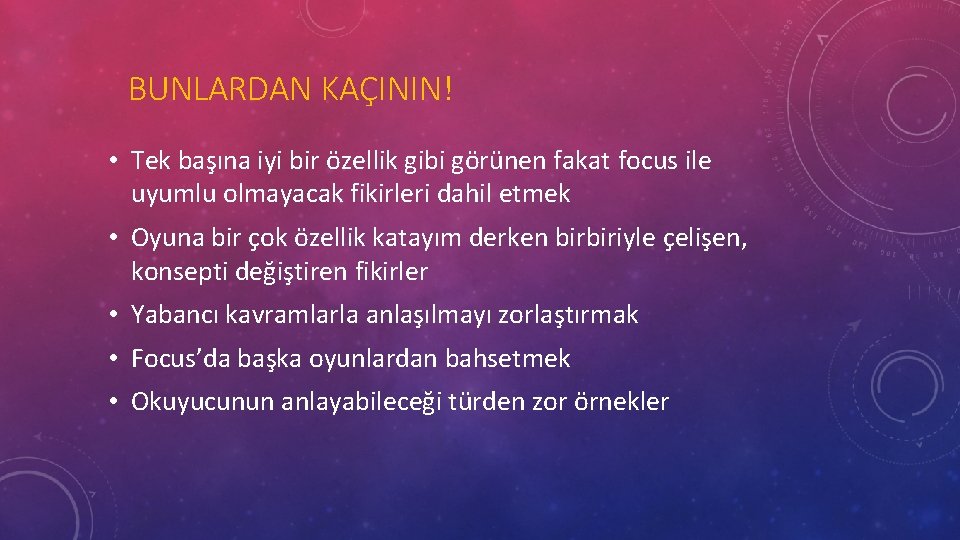 BUNLARDAN KAÇININ!

• Tek başına iyi bir özellik gibi görünen fakat focus ile uyumlu olmayacak fikirleri dahil etmek

• Oyuna bir çok özellik katayım derken birbiriyle çelişen, konsepti değiştiren fikirler

• Yabancı kavramlarla anlaşılmayı zorlaştırmak

• Focus'da başka oyunlardan bahsetmek

• Okuyucunun anlayabileceği türden zor örnekler